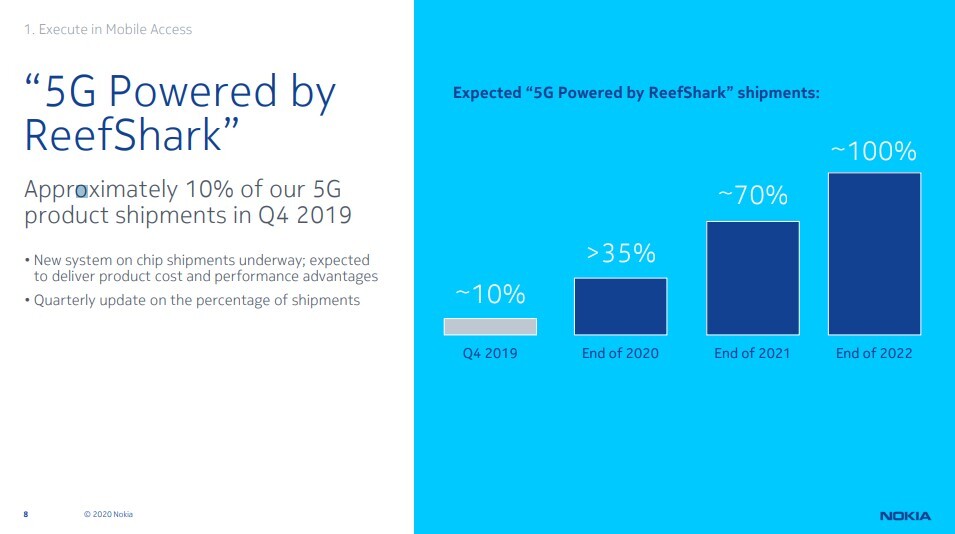 1. Execute in Mobile Access

“5G Powered by ReefShark”

Approximately 10% of our 5G product shipments in Q4 2019

• New system on chip shipments underway; expected to deliver product cost and performance advantages
• Quarterly update on the percentage of shipments

Expected “5G Powered by ReefShark” shipments:

~10%
Q4 2019

>35%
End of 2020

~70%
End of 2021

~100%
End of 2022

8 © 2020 Nokia

NOKIA